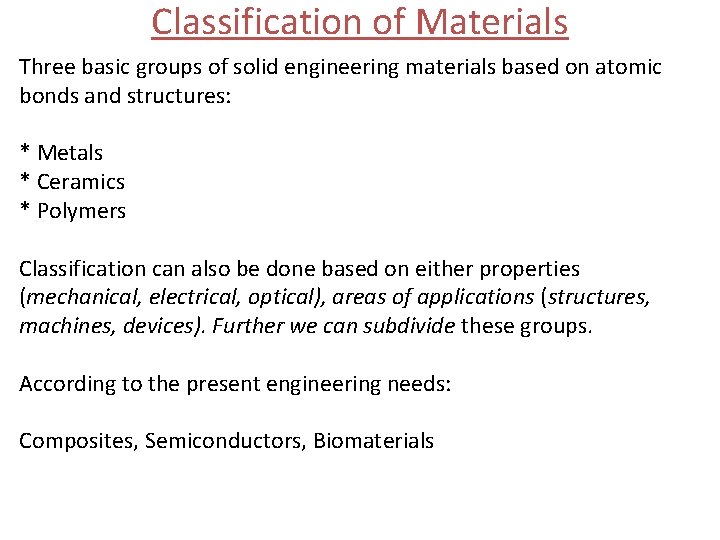 Classification of Materials

Three basic groups of solid engineering materials based on atomic bonds and structures:

* Metals
* Ceramics
* Polymers

Classification can also be done based on either properties (mechanical, electrical, optical), areas of applications (structures, machines, devices). Further we can subdivide these groups.

According to the present engineering needs:

Composites, Semiconductors, Biomaterials